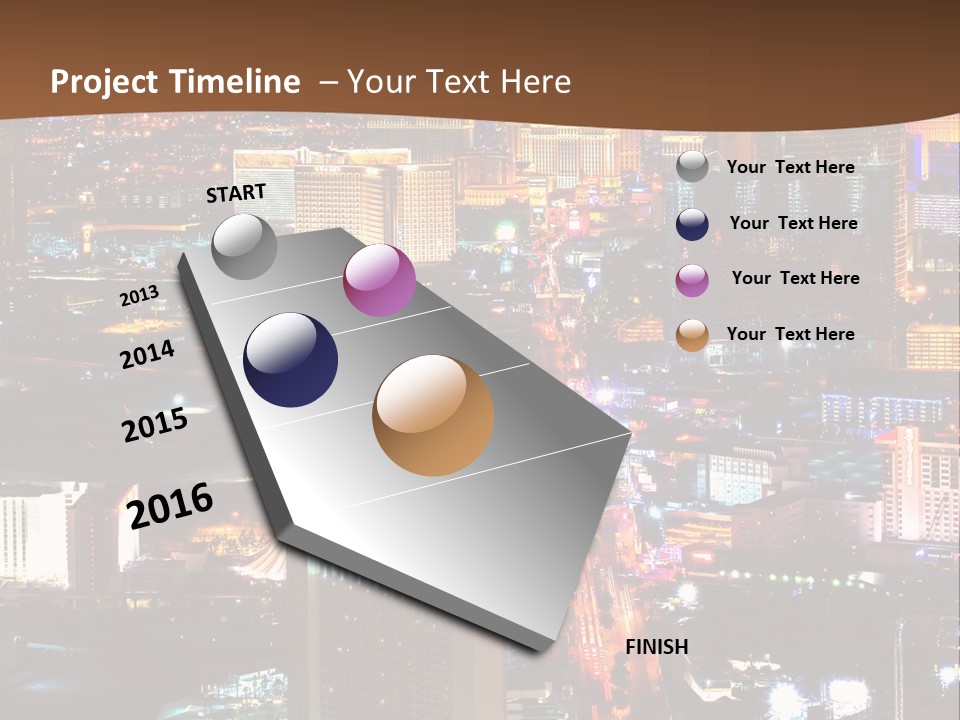 Project Timeline – Your Text Here

START

2013

2014

2015

2016

Your Text Here

Your Text Here

Your Text Here

Your Text Here

FINISH